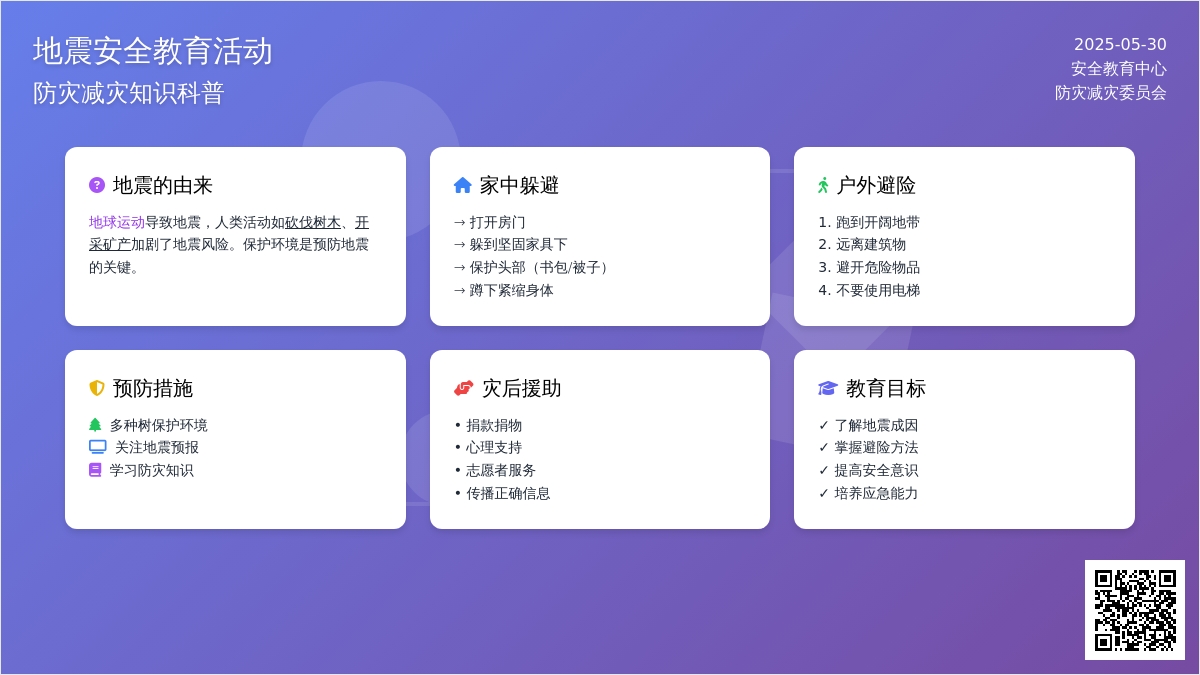 地震安全教育活动
防灾减灾知识科普

2025-05-30
安全教育中心
防灾减灾委员会

地震的由来

地球运动导致地震，人类活动如砍伐树木、开采矿产加剧了地震风险。保护环境是预防地震的关键。

家中躲避

→ 打开房门
→ 躲到坚固家具下
→ 保护头部（书包/被子）
→ 蹲下紧缩身体

户外避险

1. 跑到开阔地带
2. 远离建筑物
3. 避开危险物品
4. 不要使用电梯

预防措施

多种树保护环境
关注地震预报
学习防灾知识

灾后援助

• 捐款捐物
• 心理支持
• 志愿者服务
• 传播正确信息

教育目标

✓ 了解地震成因
✓ 掌握避险方法
✓ 提高安全意识
✓ 培养应急能力